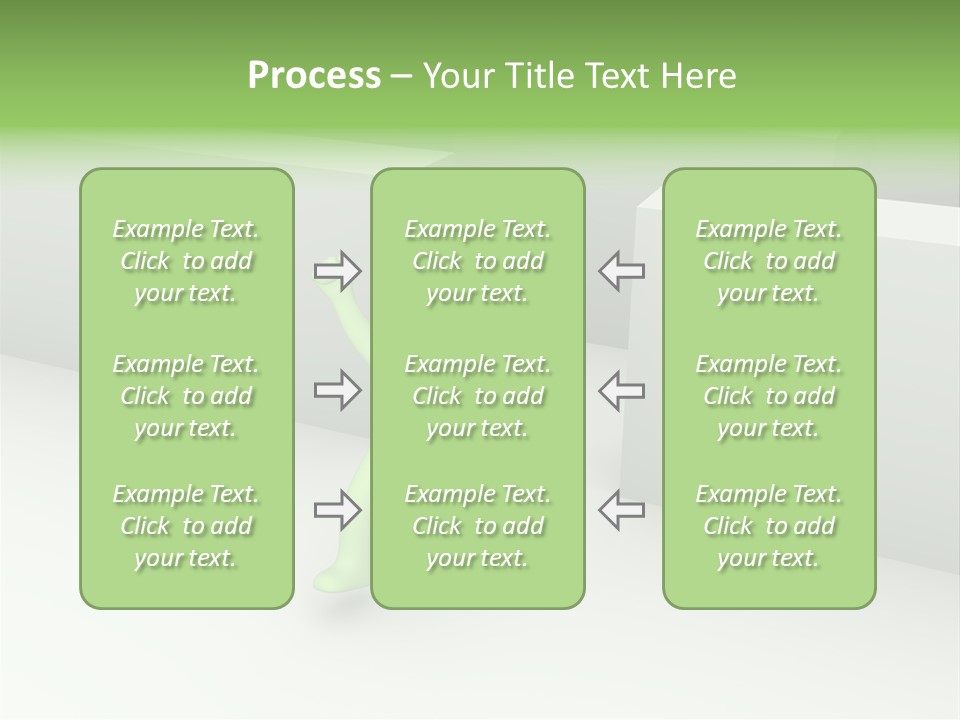 Process – Your Title Text Here

Example Text. Click to add your text.

Example Text. Click to add your text.

Example Text. Click to add your text.

Example Text. Click to add your text.

Example Text. Click to add your text.

Example Text. Click to add your text.

Example Text. Click to add your text.

Example Text. Click to add your text.

Example Text. Click to add your text.